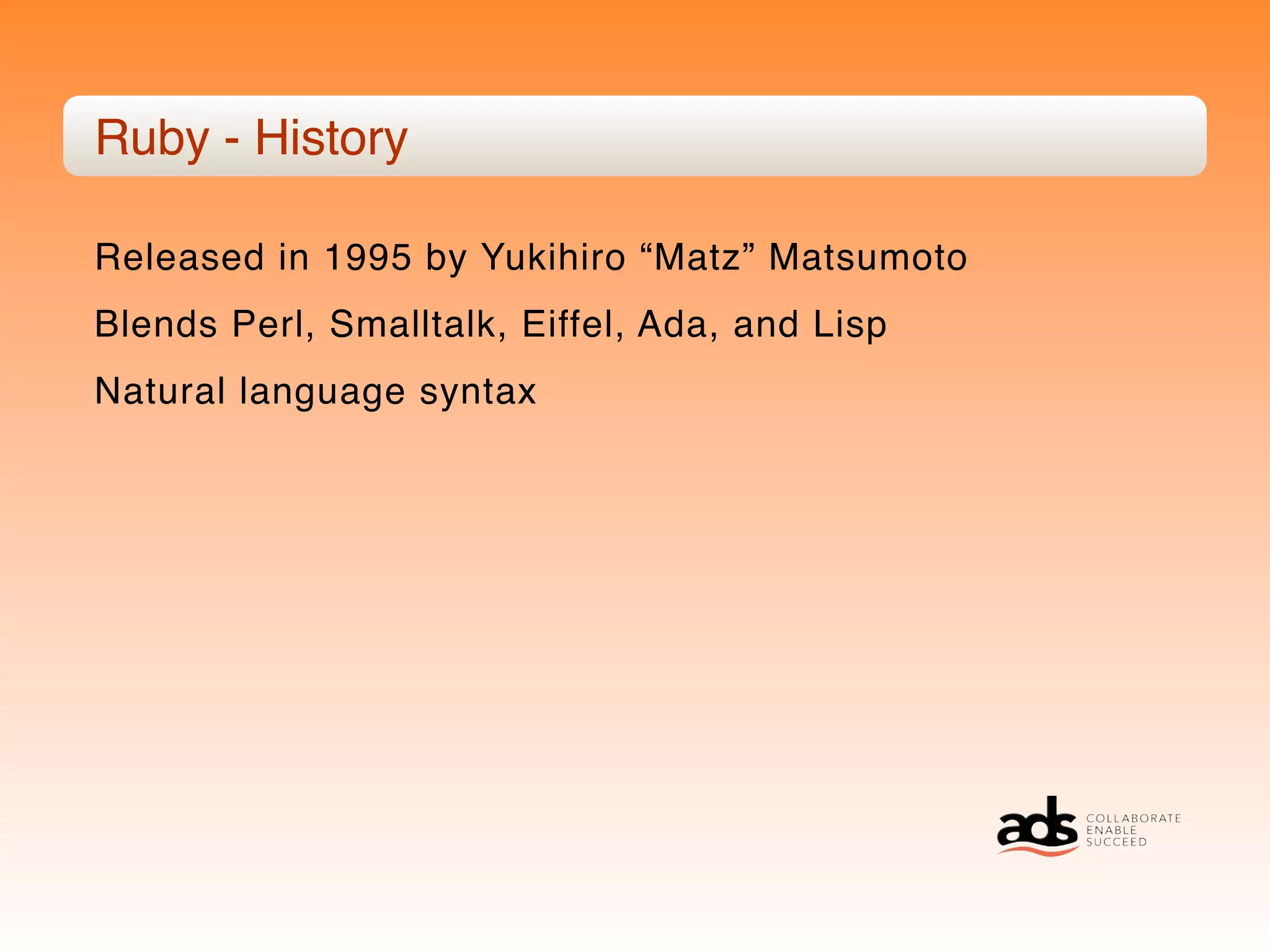 Ruby - History

Released in 1995 by Yukihiro “Matz” Matsumoto

Blends Perl, Smalltalk, Eiffel, Ada, and Lisp

Natural language syntax

ads COLLABORATE ENABLE SUCCEED